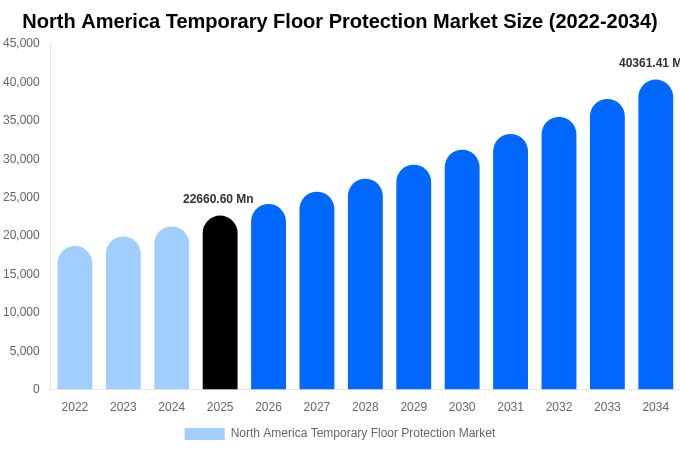 North America Temporary Floor Protection Market Size (2022-2034)

45,000
40,000
35,000
30,000
25,000
20,000
15,000
10,000
5,000
0

22660.60 Mn
40361.41 M

2022 2023 2024 2025 2026 2027 2028 2029 2030 2031 2032 2033 2034

North America Temporary Floor Protection Market